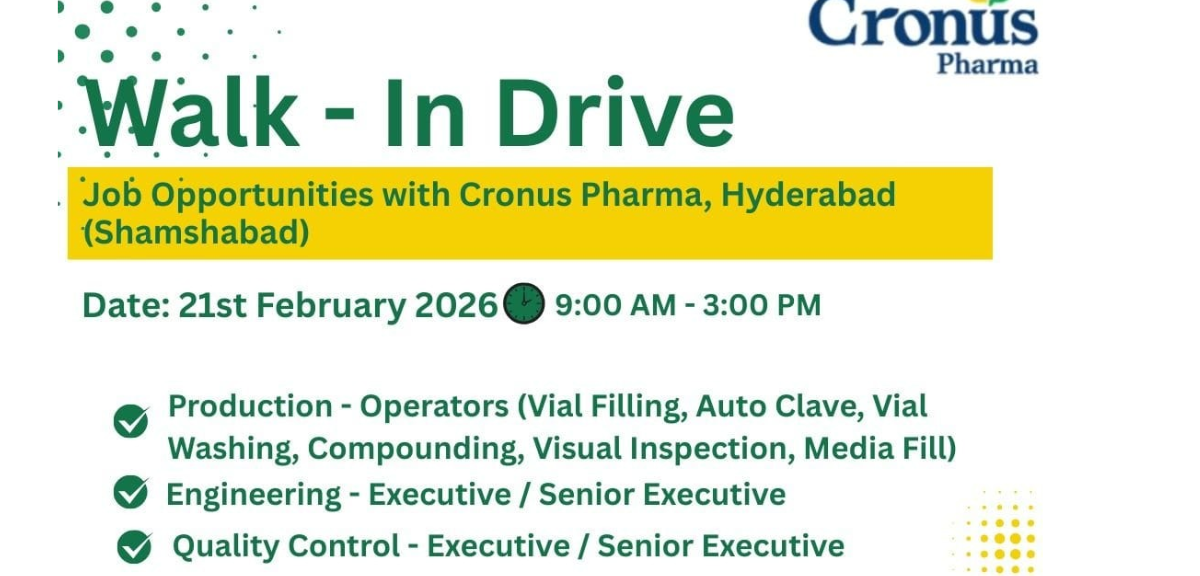 Cronus
Pharma

Walk - In Drive

Job Opportunities with Cronus Pharma, Hyderabad (Shamshabad)

Date: 21st February 2026 9:00 AM - 3:00 PM

Production - Operators (Vial Filling, Auto Clave, Vial Washing, Compounding, Visual Inspection, Media Fill)

Engineering - Executive / Senior Executive

Quality Control - Executive / Senior Executive